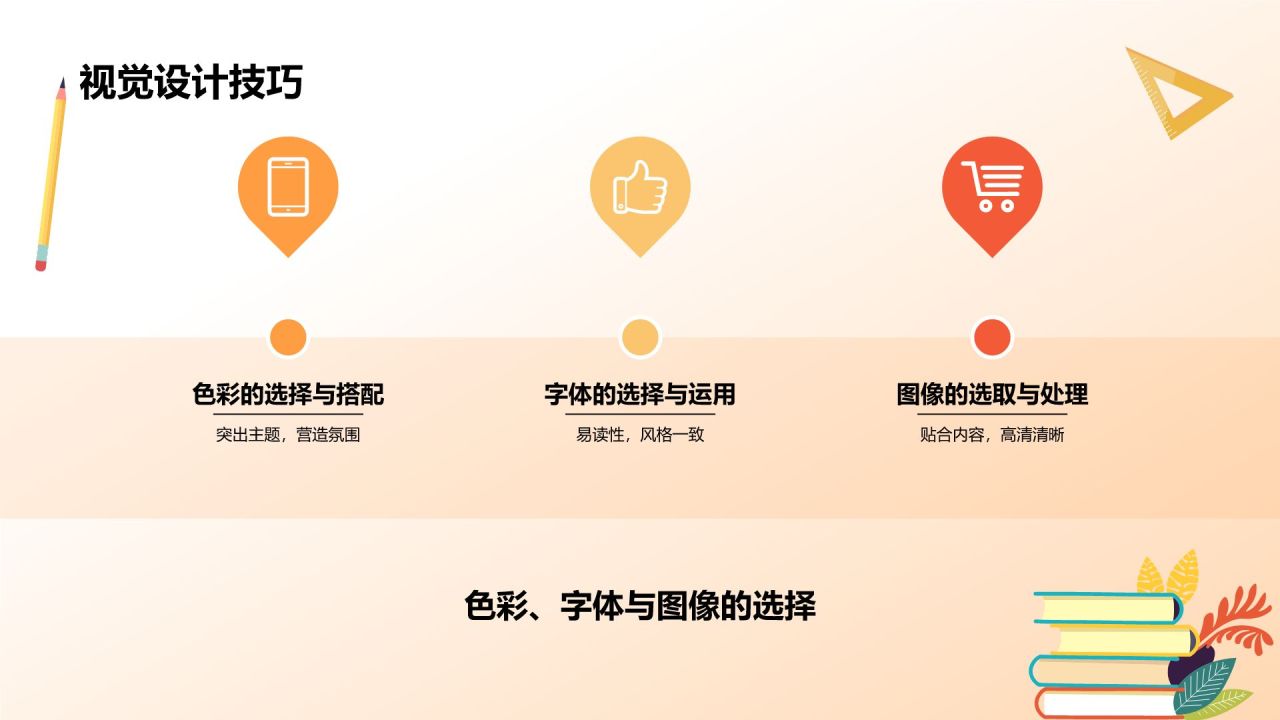 视觉设计技巧

色彩的选择与搭配

突出主题，营造氛围

字体的选择与运用

易读性，风格一致

图像的选取与处理

贴合内容，高清清晰

色彩、字体与图像的选择